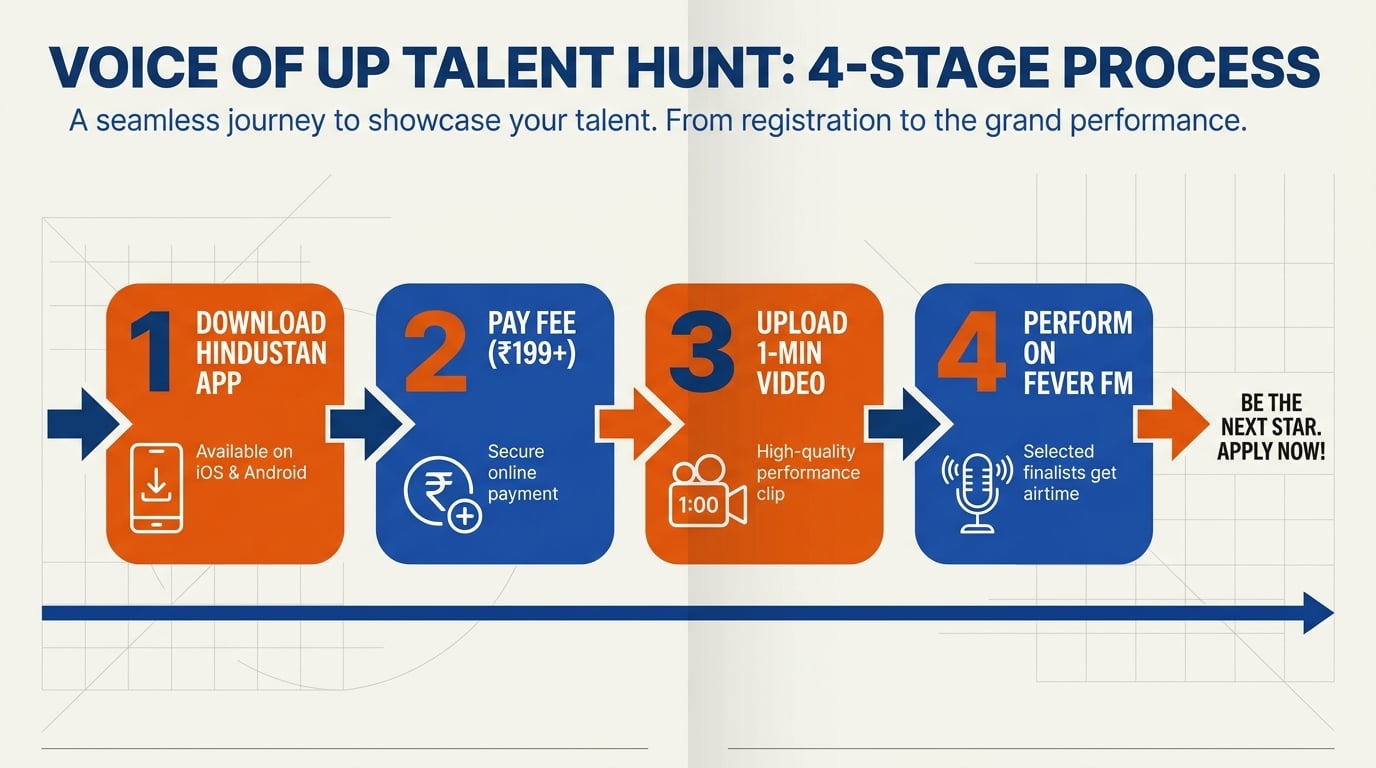 VOICE OF UP TALENT HUNT: 4-STAGE PROCESS

A seamless journey to showcase your talent. From registration to the grand performance.

1 DOWNLOAD HINDUSTAN APP

Available on iOS & Android

2 PAY FEE (₹199+)

Secure online payment

3 UPLOAD 1-MIN VIDEO

High-quality performance clip

1:00

4 PERFORM ON FEVER FM

Selected finalists get airtime

BE THE NEXT STAR. APPLY NOW!